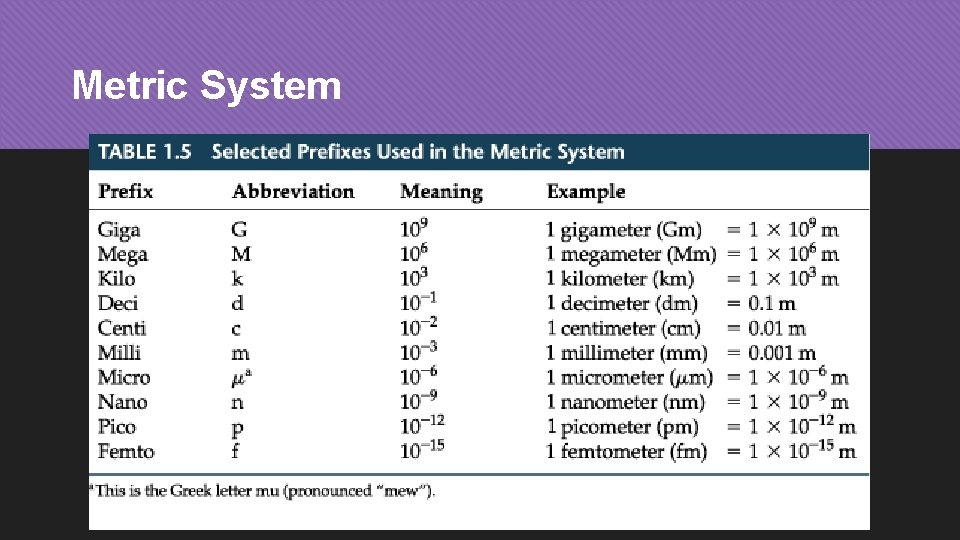 Metric System

TABLE 1.5 Selected Prefixes Used in the Metric System

| Prefix | Abbreviation | Meaning | Example |
|---|---|---|---|
| Giga | G | $10^9$ | 1 gigameter (Gm) $= 1 \times 10^9$ m |
| Mega | M | $10^6$ | 1 megameter (Mm) $= 1 \times 10^6$ m |
| Kilo | k | $10^3$ | 1 kilometer (km) $= 1 \times 10^3$ m |
| Deci | d | $10^{-1}$ | 1 decimeter (dm) $= 0.1$ m |
| Centi | c | $10^{-2}$ | 1 centimeter (cm) $= 0.01$ m |
| Milli | m | $10^{-3}$ | 1 millimeter (mm) $= 0.001$ m |
| Micro | $\mu^a$ | $10^{-6}$ | 1 micrometer ($\mu$m) $= 1 \times 10^{-6}$ m |
| Nano | n | $10^{-9}$ | 1 nanometer (nm) $= 1 \times 10^{-9}$ m |
| Pico | p | $10^{-12}$ | 1 picometer (pm) $= 1 \times 10^{-12}$ m |
| Femto | f | $10^{-15}$ | 1 femtometer (fm) $= 1 \times 10^{-15}$ m |

$^a$This is the Greek letter mu (pronounced "mew").